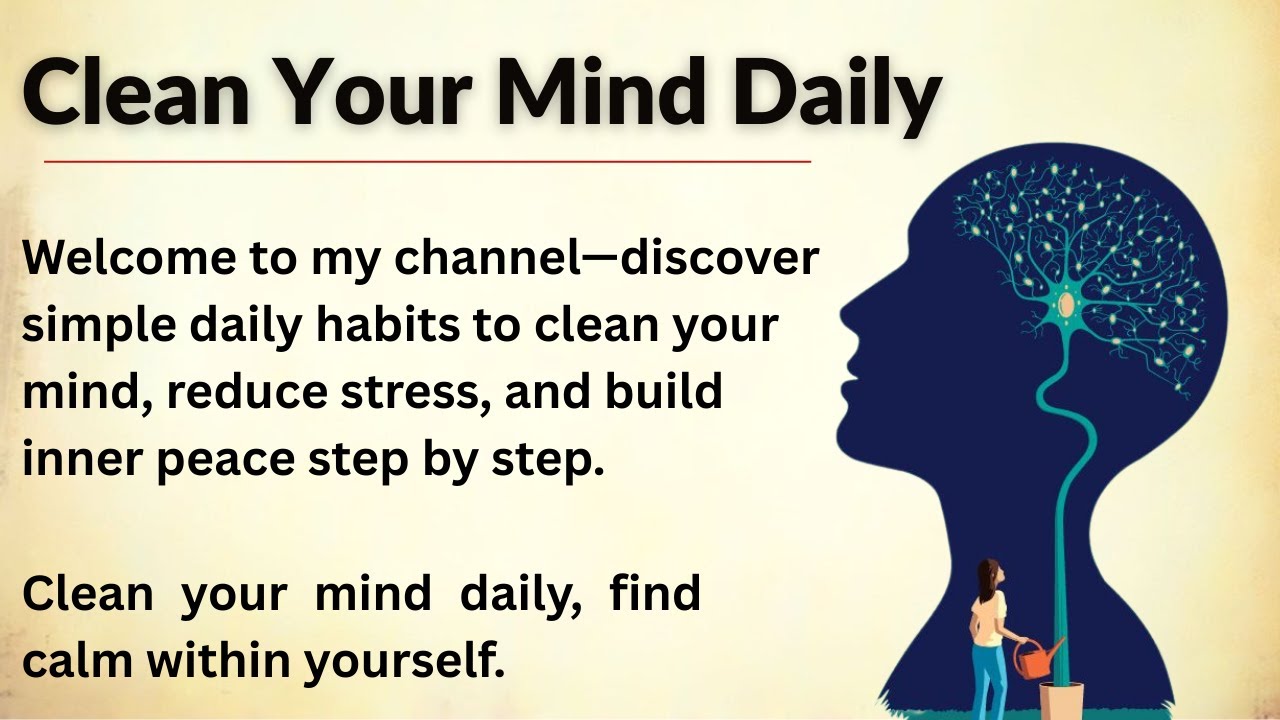 Clean Your Mind Daily

Welcome to my channel—discover simple daily habits to clean your mind, reduce stress, and build inner peace step by step.

Clean your mind daily, find calm within yourself.